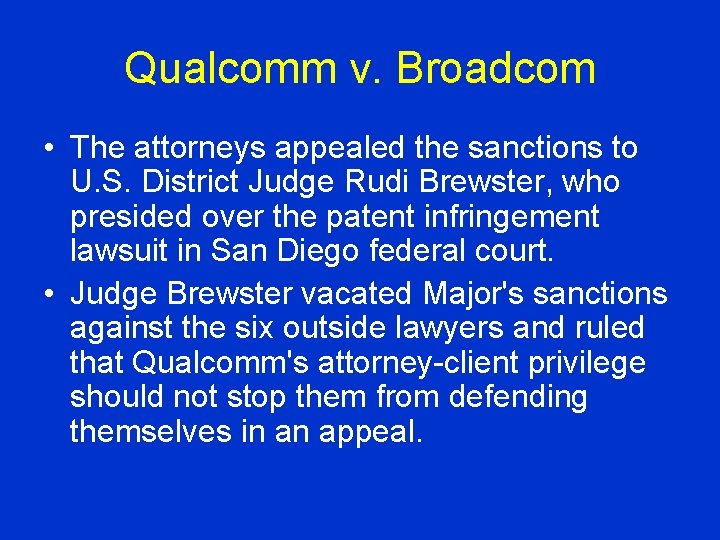 Qualcomm v. Broadcom

• The attorneys appealed the sanctions to U.S. District Judge Rudi Brewster, who presided over the patent infringement lawsuit in San Diego federal court.

• Judge Brewster vacated Major's sanctions against the six outside lawyers and ruled that Qualcomm's attorney-client privilege should not stop them from defending themselves in an appeal.